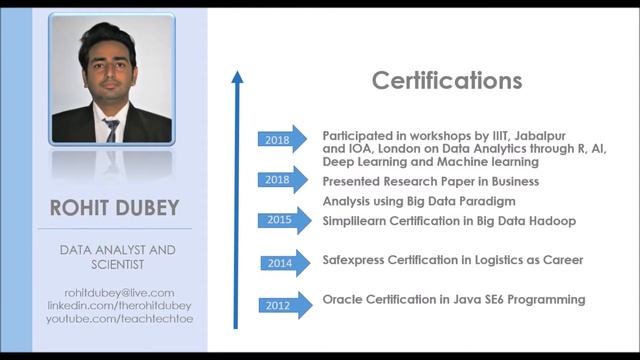 ROHIT DUBEY

DATA ANALYST AND SCIENTIST

rohitdubey@live.com
linkedin.com/therohitdubey
youtube.com/teachtechtoe

Certifications

2018 Participated in workshops by IIIT, Jabalpur and IOA, London on Data Analytics through R, AI, Deep Learning and Machine learning

2018 Presented Research Paper in Business Analysis using Big Data Paradigm

2015 Simplilearn Certification in Big Data Hadoop

2014 Safexpress Certification in Logistics as Career

2012 Oracle Certification in Java SE6 Programming